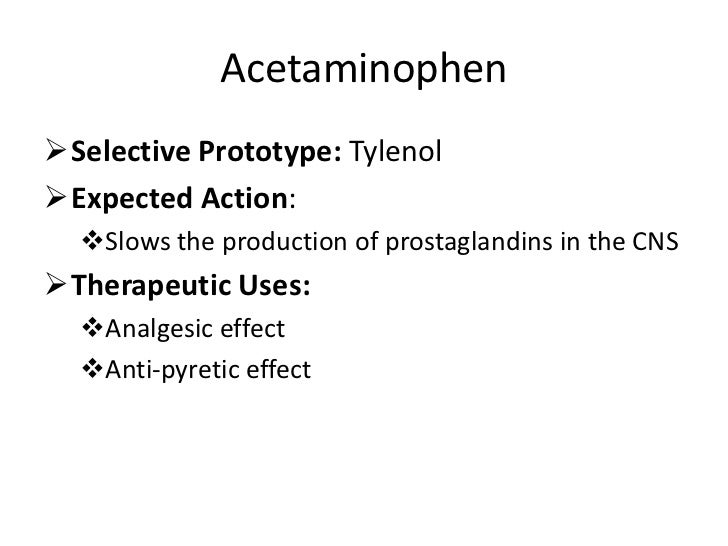 Acetaminophen

➢ Selective Prototype: Tylenol

➢ Expected Action:

❖ Slows the production of prostaglandins in the CNS

➢ Therapeutic Uses:

❖ Analgesic effect

❖ Anti-pyretic effect